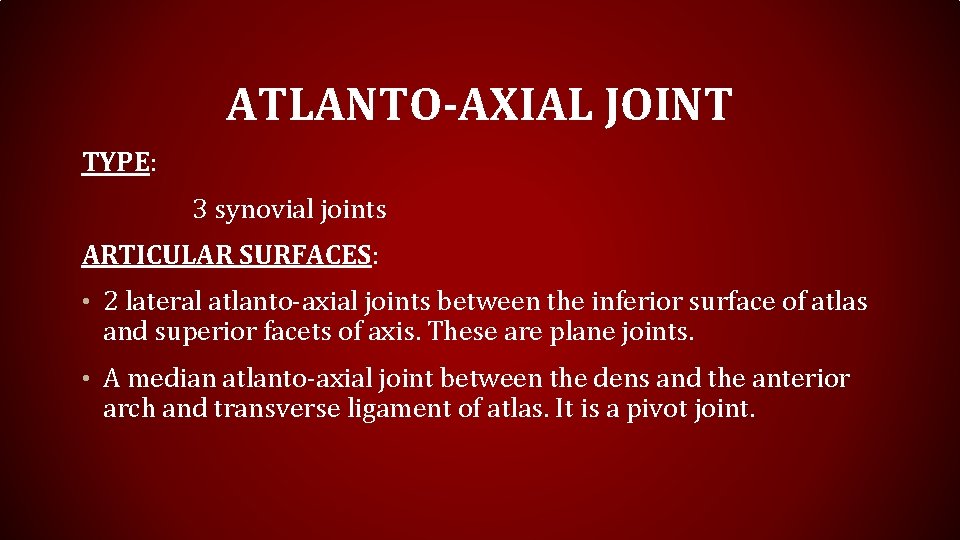 ATLANTO-AXIAL JOINT

TYPE:

3 synovial joints

ARTICULAR SURFACES:

• 2 lateral atlanto-axial joints between the inferior surface of atlas and superior facets of axis. These are plane joints.

• A median atlanto-axial joint between the dens and the anterior arch and transverse ligament of atlas. It is a pivot joint.